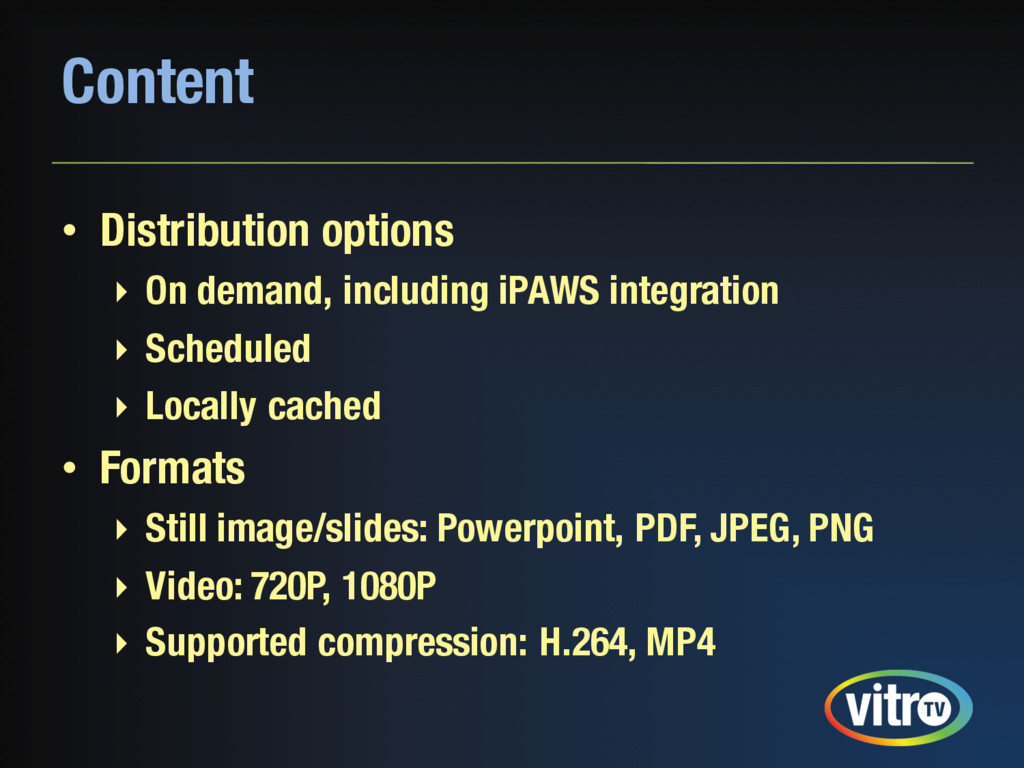 Content

• Distribution options
‣ On demand, including iPAWS integration
‣ Scheduled
‣ Locally cached

• Formats
‣ Still image/slides: Powerpoint, PDF, JPEG, PNG
‣ Video: 720P, 1080P
‣ Supported compression: H.264, MP4

vitro TV